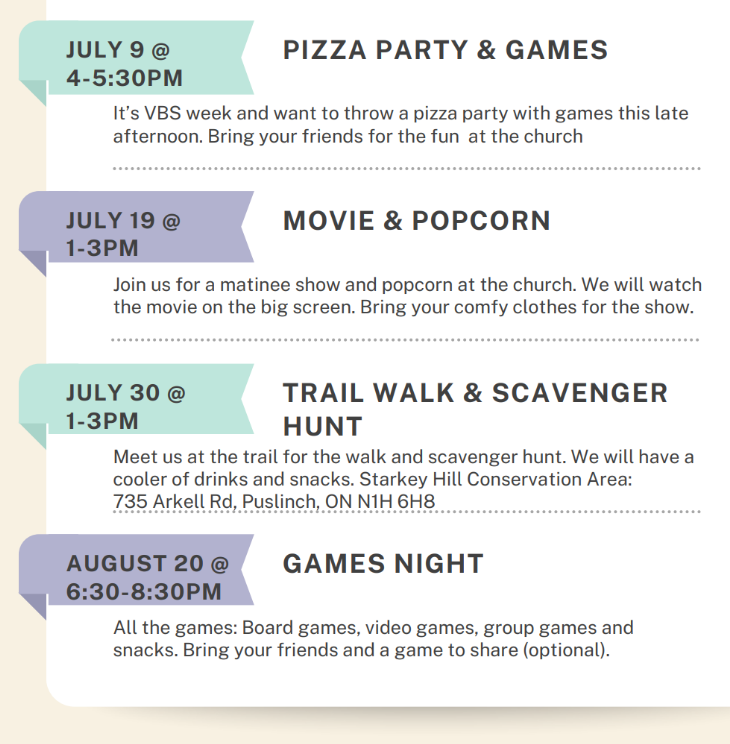 JULY 9 @
4-5:30PM

PIZZA PARTY & GAMES

It's VBS week and want to throw a pizza party with games this late afternoon. Bring your friends for the fun  at the church

JULY 19 @
1-3PM

MOVIE & POPCORN

Join us for a matinee show and popcorn at the church. We will watch the movie on the big screen. Bring your comfy clothes for the show.

JULY 30 @
1-3PM

TRAIL WALK & SCAVENGER HUNT

Meet us at the trail for the walk and scavenger hunt. We will have a cooler of drinks and snacks. Starkey Hill Conservation Area:
735 Arkell Rd, Puslinch, ON N1H 6H8

AUGUST 20 @
6:30-8:30PM

GAMES NIGHT

All the games: Board games, video games, group games and snacks. Bring your friends and a game to share (optional).